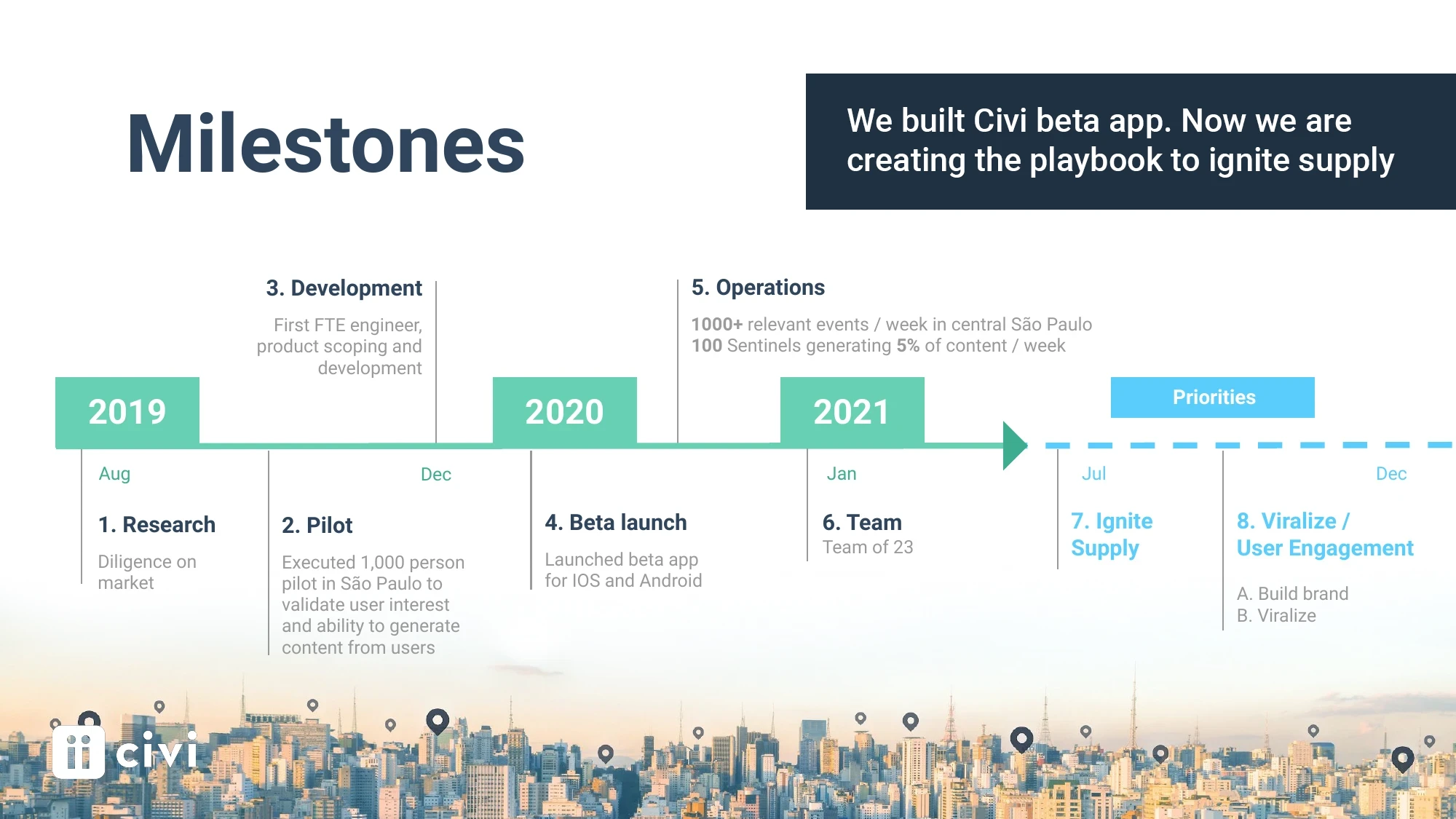 Milestones

We built Civi beta app. Now we are creating the playbook to ignite supply

3. Development

First FTE engineer, product scoping and development

5. Operations

1000+ relevant events / week in central São Paulo
100 Sentinels generating 5% of content / week

2019

2020

2021

Priorities

Aug

1. Research

Diligence on market

Dec

2. Pilot

Executed 1,000 person pilot in São Paulo to validate user interest and ability to generate content from users

4. Beta launch

Launched beta app for IOS and Android

Jan

6. Team

Team of 23

Jul

7. Ignite Supply

Dec

8. Viralize / User Engagement

A. Build brand
B. Viralize

civi